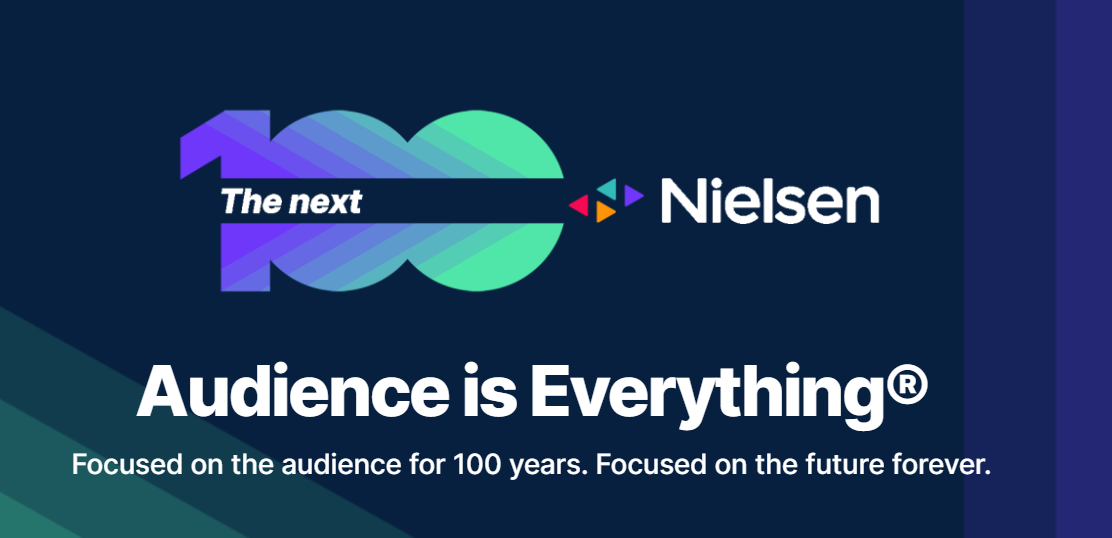 100
The next
Nielsen

Audience is Everything®

Focused on the audience for 100 years. Focused on the future forever.